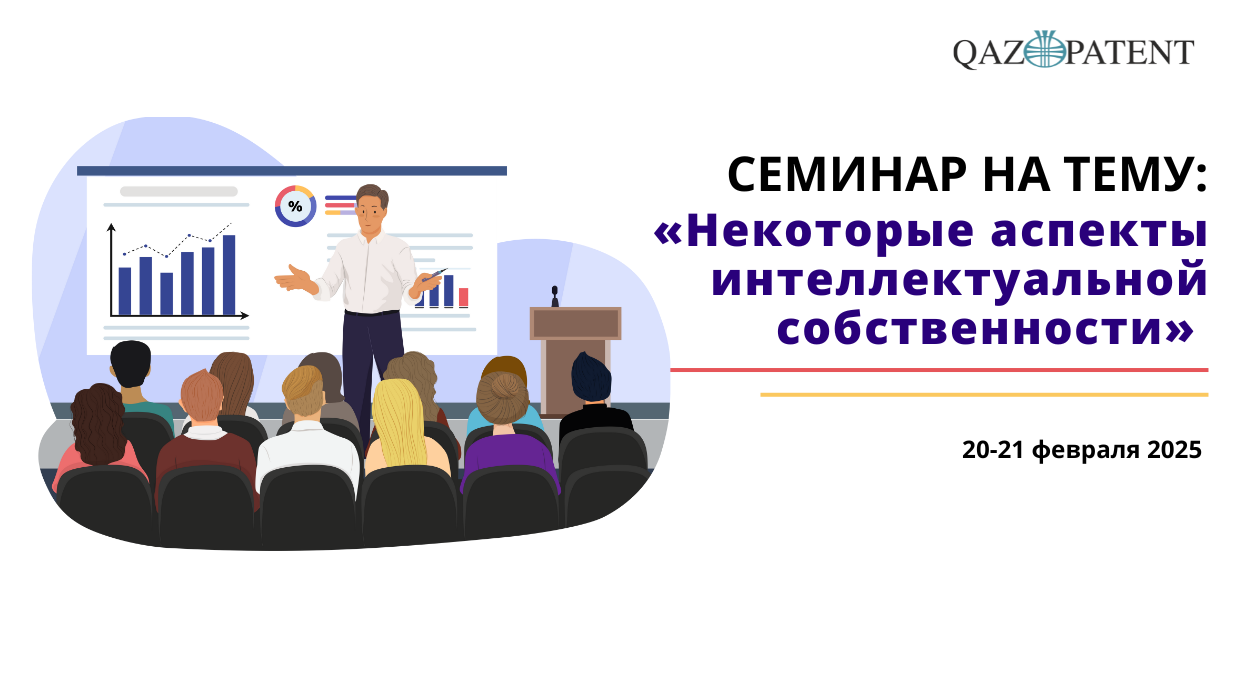 QAZPATENT

%

СЕМИНАР НА ТЕМУ:
«Некоторые аспекты интеллектуальной собственности»

20-21 февраля 2025